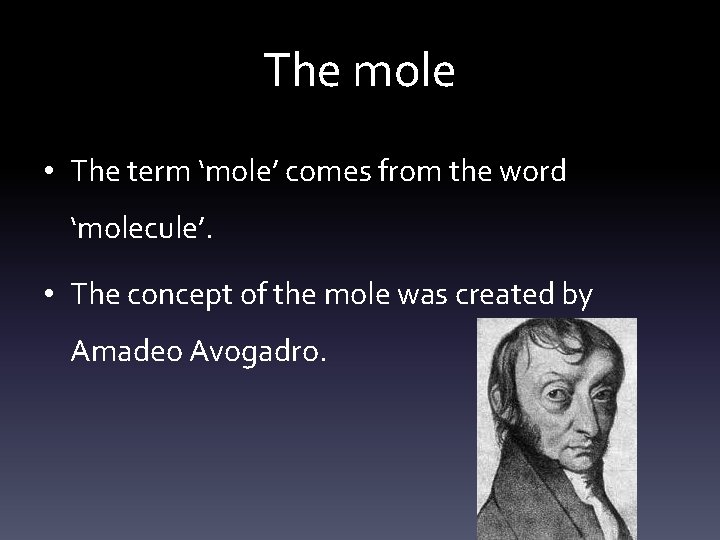 The mole

• The term ‘mole’ comes from the word ‘molecule’.

• The concept of the mole was created by Amadeo Avogadro.